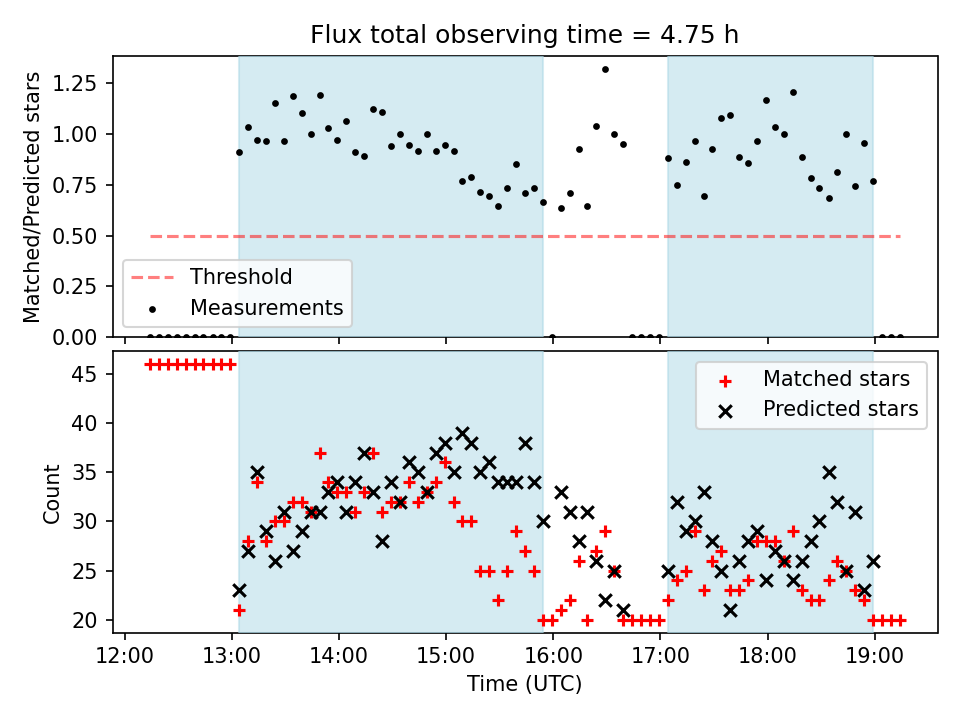 Flux total observing time = 4.75 h

Matched/Predicted stars

1.25
1.00
0.75
0.50
0.25
0.00

Threshold
Measurements

Count

45
40
35
30
25
20

Matched stars
Predicted stars

12:00 13:00 14:00 15:00 16:00 17:00 18:00 19:00

Time (UTC)